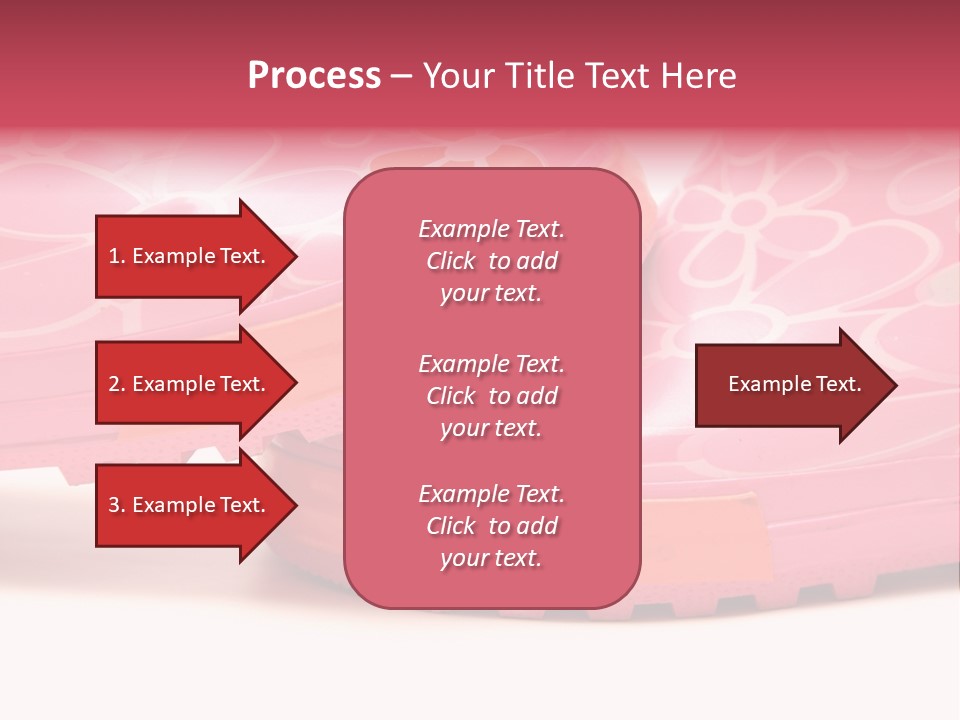 Process – Your Title Text Here

1. Example Text.

2. Example Text.

3. Example Text.

Example Text. Click to add your text.

Example Text. Click to add your text.

Example Text. Click to add your text.

Example Text.